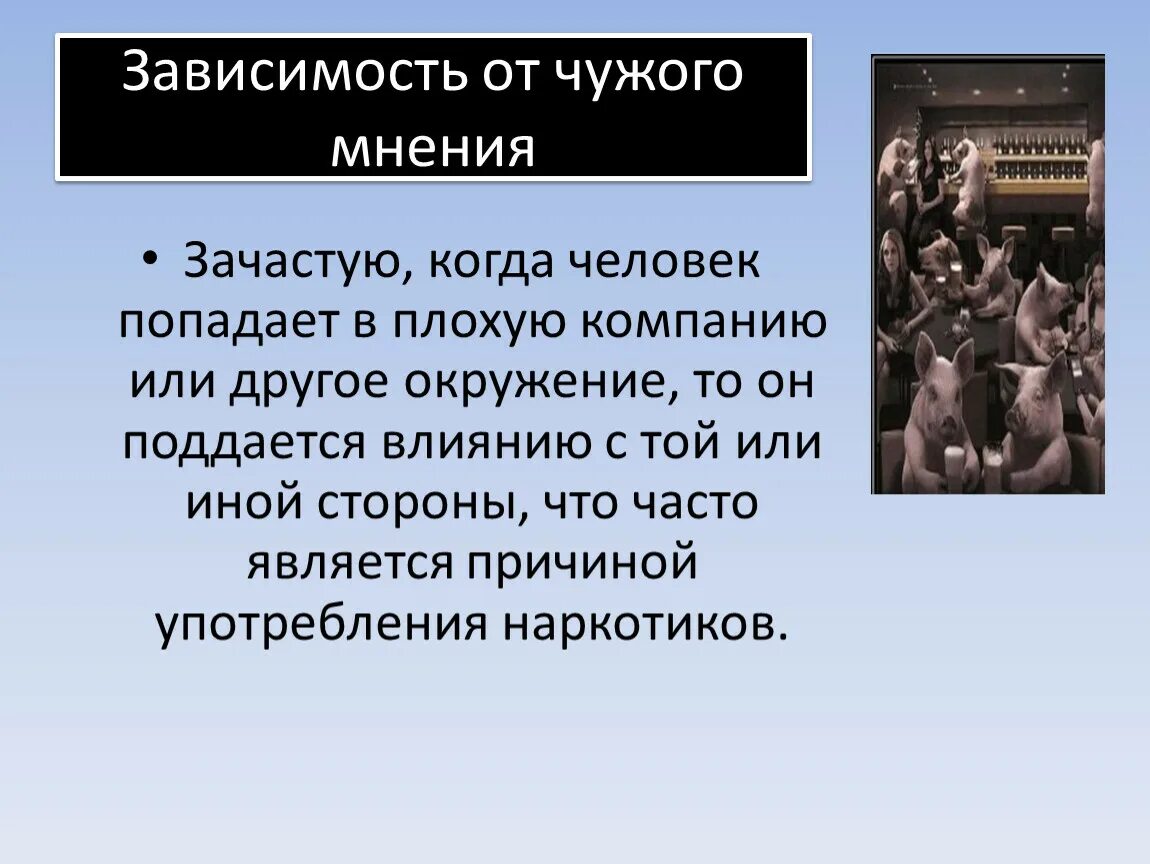 Зависимость от чужого мнения

• Зачастую, когда человек попадает в плохую компанию или другое окружение, то он поддается влиянию с той или иной стороны, что часто является причиной употребления наркотиков.